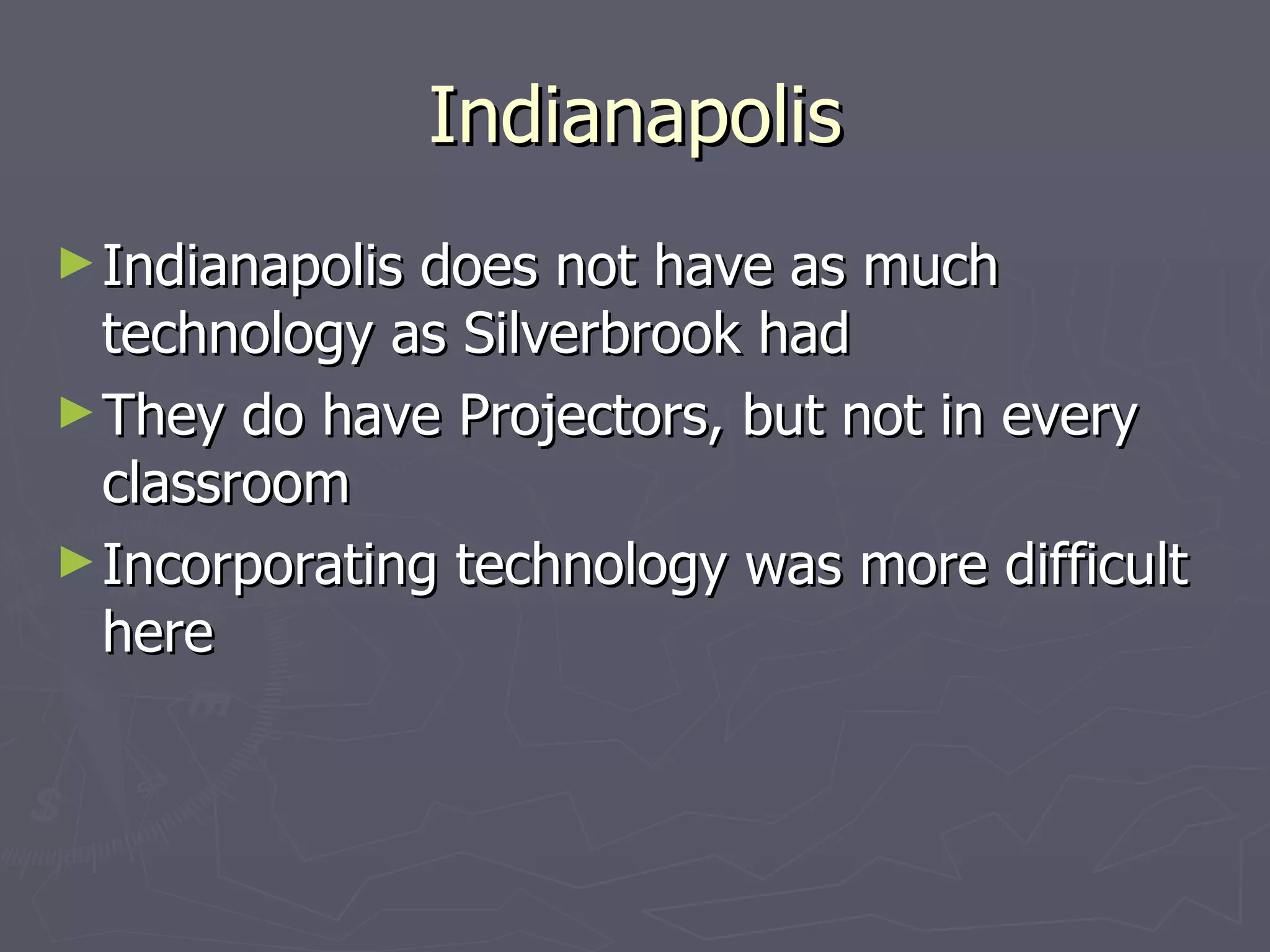 Indianapolis

► Indianapolis does not have as much technology as Silverbrook had
► They do have Projectors, but not in every classroom
► Incorporating technology was more difficult here